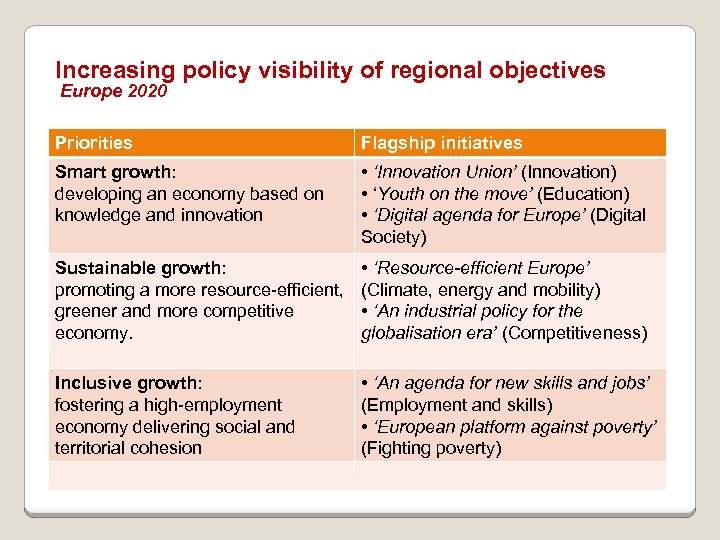 Increasing policy visibility of regional objectives
Europe 2020

| Priorities | Flagship initiatives |
|---|---|
| Smart growth: developing an economy based on knowledge and innovation | • 'Innovation Union' (Innovation) • 'Youth on the move' (Education) • 'Digital agenda for Europe' (Digital Society) |
| Sustainable growth: promoting a more resource-efficient, greener and more competitive economy. | • 'Resource-efficient Europe' (Climate, energy and mobility) • 'An industrial policy for the globalisation era' (Competitiveness) |
| Inclusive growth: fostering a high-employment economy delivering social and territorial cohesion | • 'An agenda for new skills and jobs' (Employment and skills) • 'European platform against poverty' (Fighting poverty) |
| | |